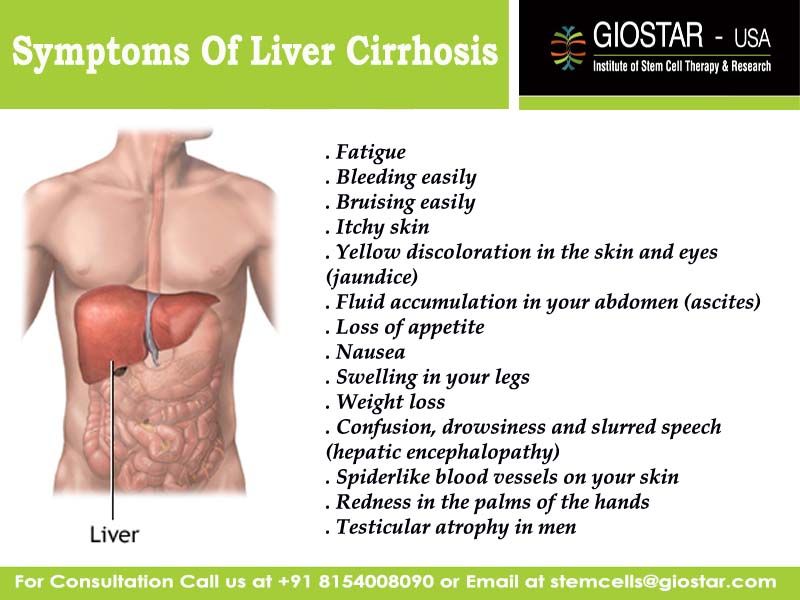 Symptoms Of Liver Cirrhosis

GIOSTAR - USA
Institute of Stem Cell Therapy & Research

Liver

. Fatigue
. Bleeding easily
. Bruising easily
. Itchy skin
. Yellow discoloration in the skin and eyes (jaundice)
. Fluid accumulation in your abdomen (ascites)
. Loss of appetite
. Nausea
. Swelling in your legs
. Weight loss
. Confusion, drowsiness and slurred speech (hepatic encephalopathy)
. Spiderlike blood vessels on your skin
. Redness in the palms of the hands
. Testicular atrophy in men

For Consultation Call us at +91 8154008090 or Email at stemcells@giostar.com